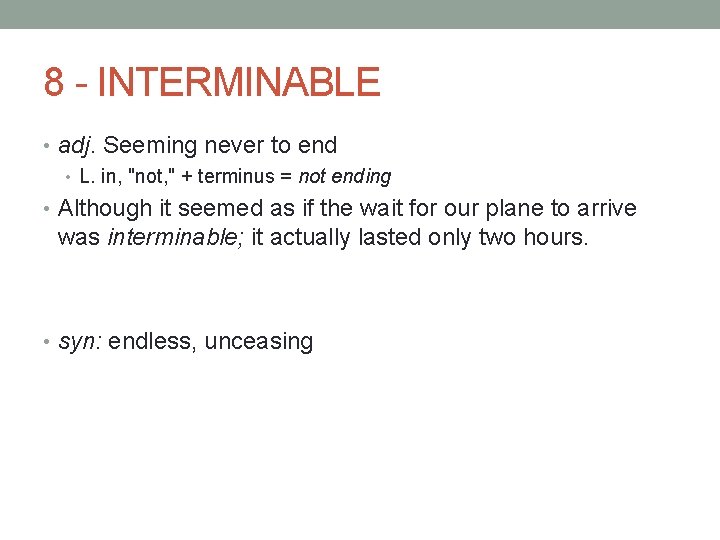 8 - INTERMINABLE

• adj. Seeming never to end
  • L. in, "not," + terminus = not ending
• Although it seemed as if the wait for our plane to arrive was interminable; it actually lasted only two hours.

• syn: endless, unceasing